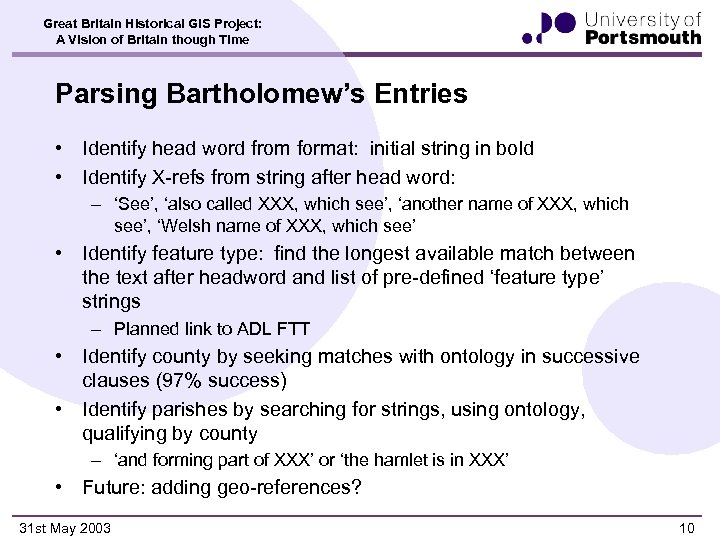 Great Britain Historical GIS Project:
A Vision of Britain though Time

University of
Portsmouth

Parsing Bartholomew's Entries

• Identify head word from format: initial string in bold
• Identify X-refs from string after head word:
– 'See', 'also called XXX, which see', 'another name of XXX, which see', 'Welsh name of XXX, which see'
• Identify feature type: find the longest available match between the text after headword and list of pre-defined 'feature type' strings
– Planned link to ADL FTT
• Identify county by seeking matches with ontology in successive clauses (97% success)
• Identify parishes by searching for strings, using ontology, qualifying by county
– 'and forming part of XXX' or 'the hamlet is in XXX'
• Future: adding geo-references?

31st May 2003

10